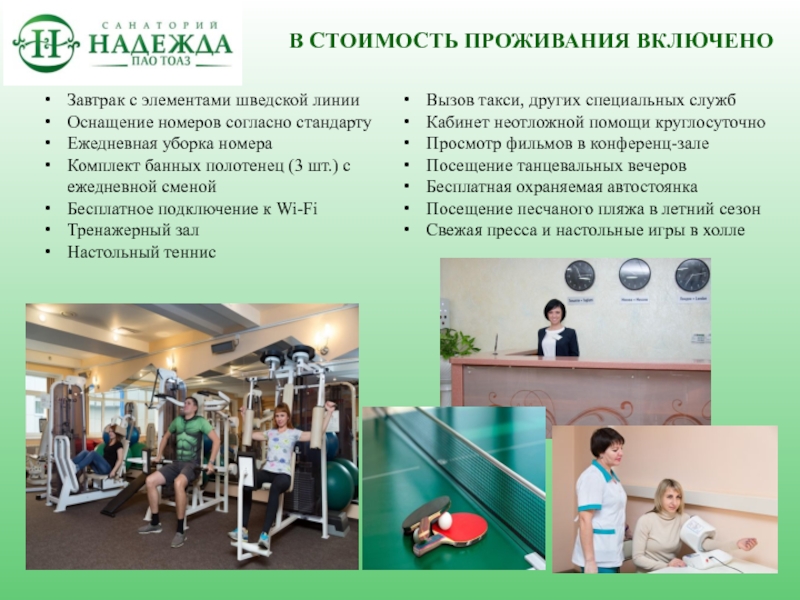 САНАТОРИЙ
НАДЕЖДА
ПАО ТОАЗ

В СТОИМОСТЬ ПРОЖИВАНИЯ ВКЛЮЧЕНО

• Завтрак с элементами шведской линии
• Оснащение номеров согласно стандарту
• Ежедневная уборка номера
• Комплект банных полотенец (3 шт.) с ежедневной сменой
• Бесплатное подключение к Wi-Fi
• Тренажерный зал
• Настольный теннис

• Вызов такси, других специальных служб
• Кабинет неотложной помощи круглосуточно
• Просмотр фильмов в конференц-зале
• Посещение танцевальных вечеров
• Бесплатная охраняемая автостоянка
• Посещение песчаного пляжа в летний сезон
• Свежая пресса и настольные игры в холле